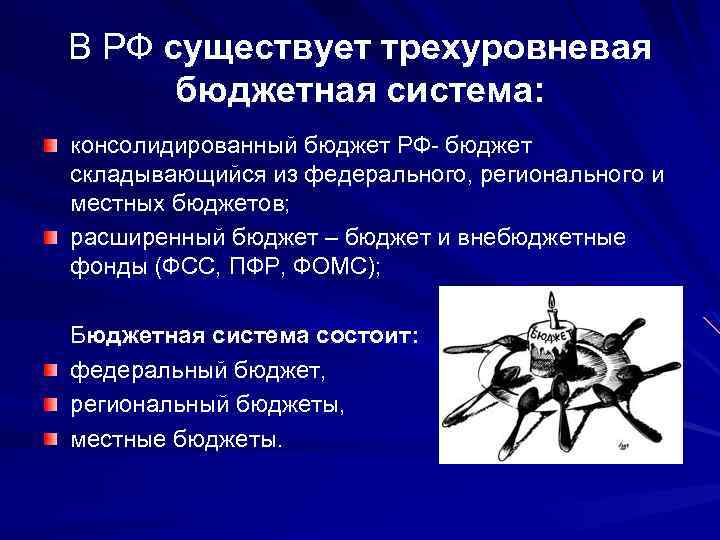 В РФ существует трехуровневая бюджетная система:

консолидированный бюджет РФ- бюджет складывающийся из федерального, регионального и местных бюджетов;

расширенный бюджет – бюджет и внебюджетные фонды (ФСС, ПФР, ФОМС);

Бюджетная система состоит:

федеральный бюджет,

региональный бюджеты,

местные бюджеты.

БЮДЖЕТ